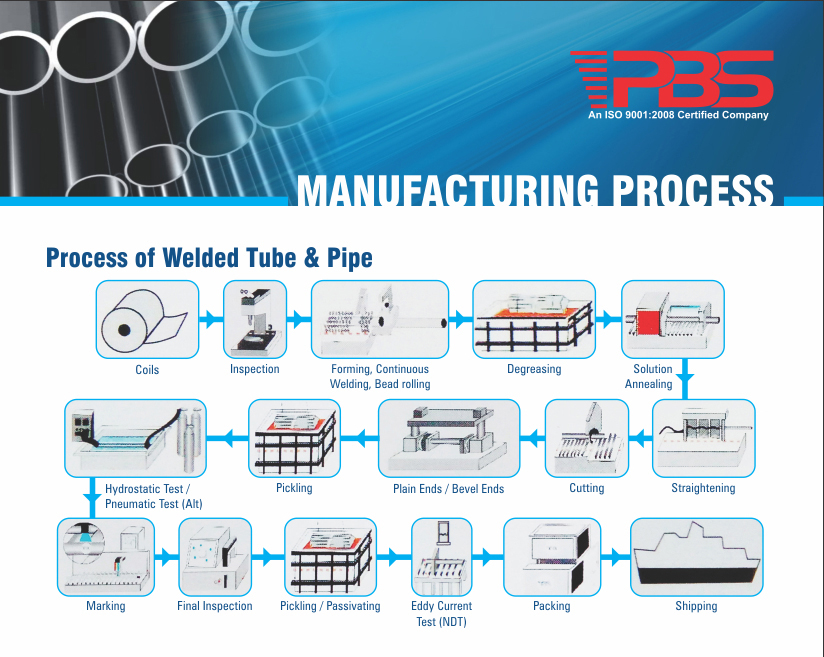 PBS
An ISO 9001:2008 Certified Company

MANUFACTURING PROCESS

Process of Welded Tube & Pipe

Coils

Inspection

Forming, Continuous Welding, Bead rolling

Degreasing

Solution Annealing

Straightening

Cutting

Plain Ends / Bevel Ends

Pickling

Hydrostatic Test / Pneumatic Test (Alt)

Marking

Final Inspection

Pickling / Passivating

Eddy Current Test (NDT)

Packing

Shipping